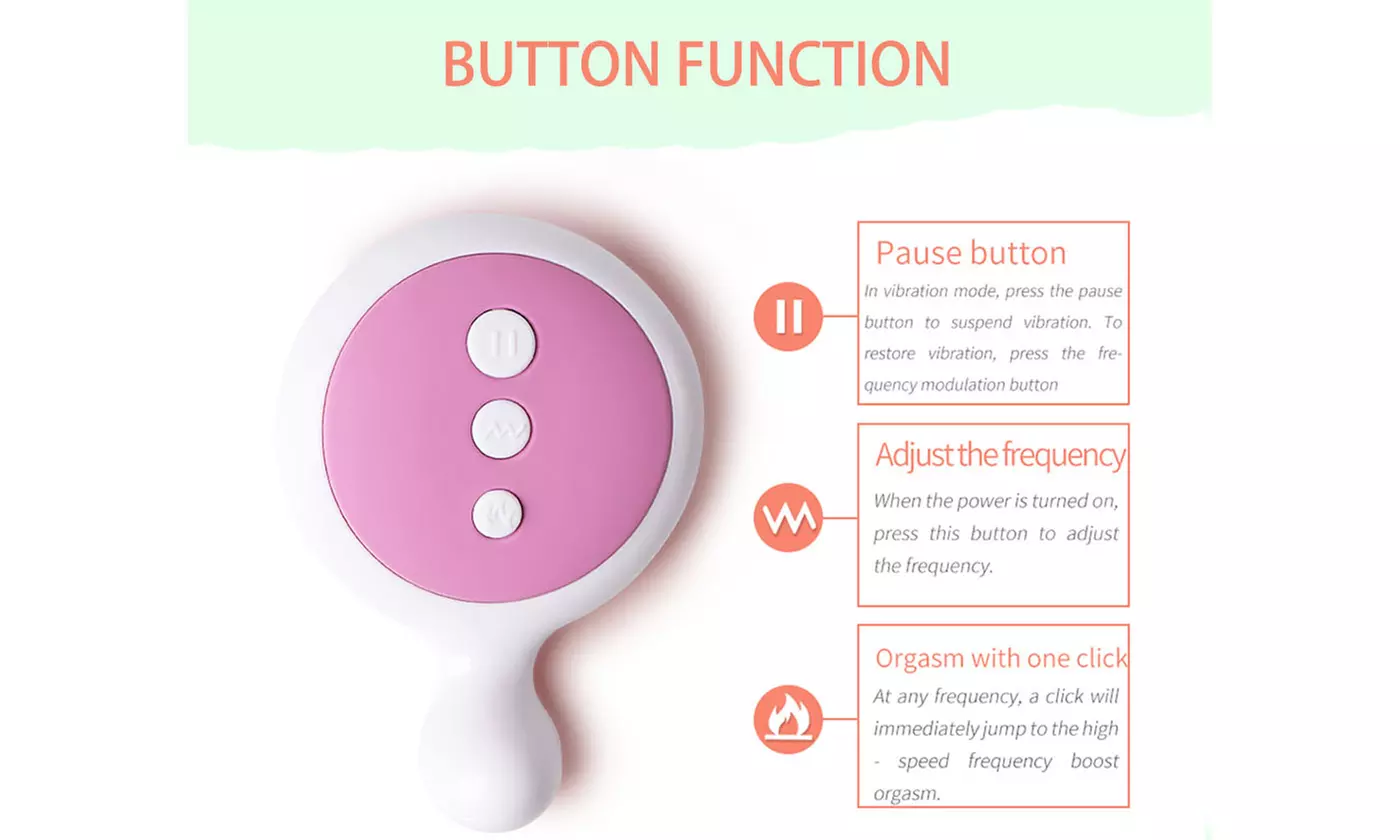 BUTTON FUNCTION

Pause button
In vibration mode, press the pause button to suspend vibration. To restore vibration, press the frequency modulation button

Adjust the frequency
When the power is turned on, press this button to adjust the frequency.

Orgasm with one click
At any frequency, a click will immediately jump to the high - speed frequency boost orgasm.